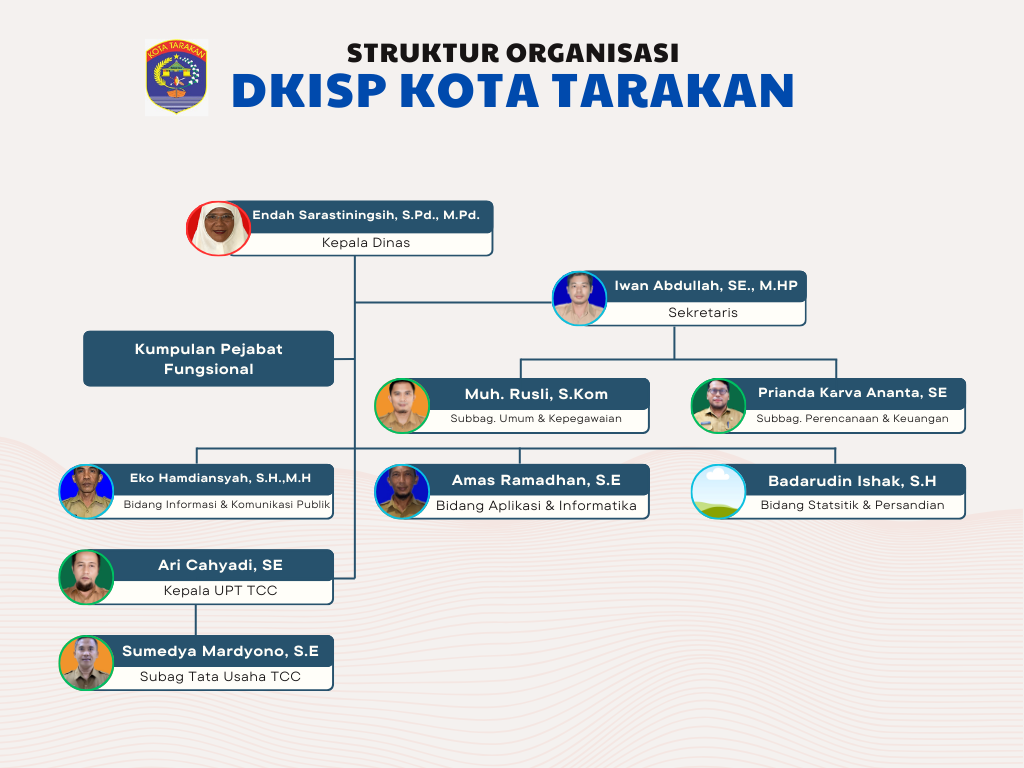 KOTA TARAKAN

STRUKTUR ORGANISASI
DKISP KOTA TARAKAN

Endah Sarastiningsih, S.Pd., M.Pd.
Kepala Dinas

Iwan Abdullah, SE., M.HP
Sekretaris

Kumpulan Pejabat Fungsional

Muh. Rusli, S.Kom
Subbag. Umum & Kepegawaian

Prianda Karva Ananta, SE
Subbag. Perencanaan & Keuangan

Eko Hamdiansyah, S.H.,M.H
Bidang Informasi & Komunikasi Publik

Amas Ramadhan, S.E
Bidang Aplikasi & Informatika

Badarudin Ishak, S.H
Bidang Statsitik & Persandian

Ari Cahyadi, SE
Kepala UPT TCC

Sumedya Mardyono, S.E
Subag Tata Usaha TCC